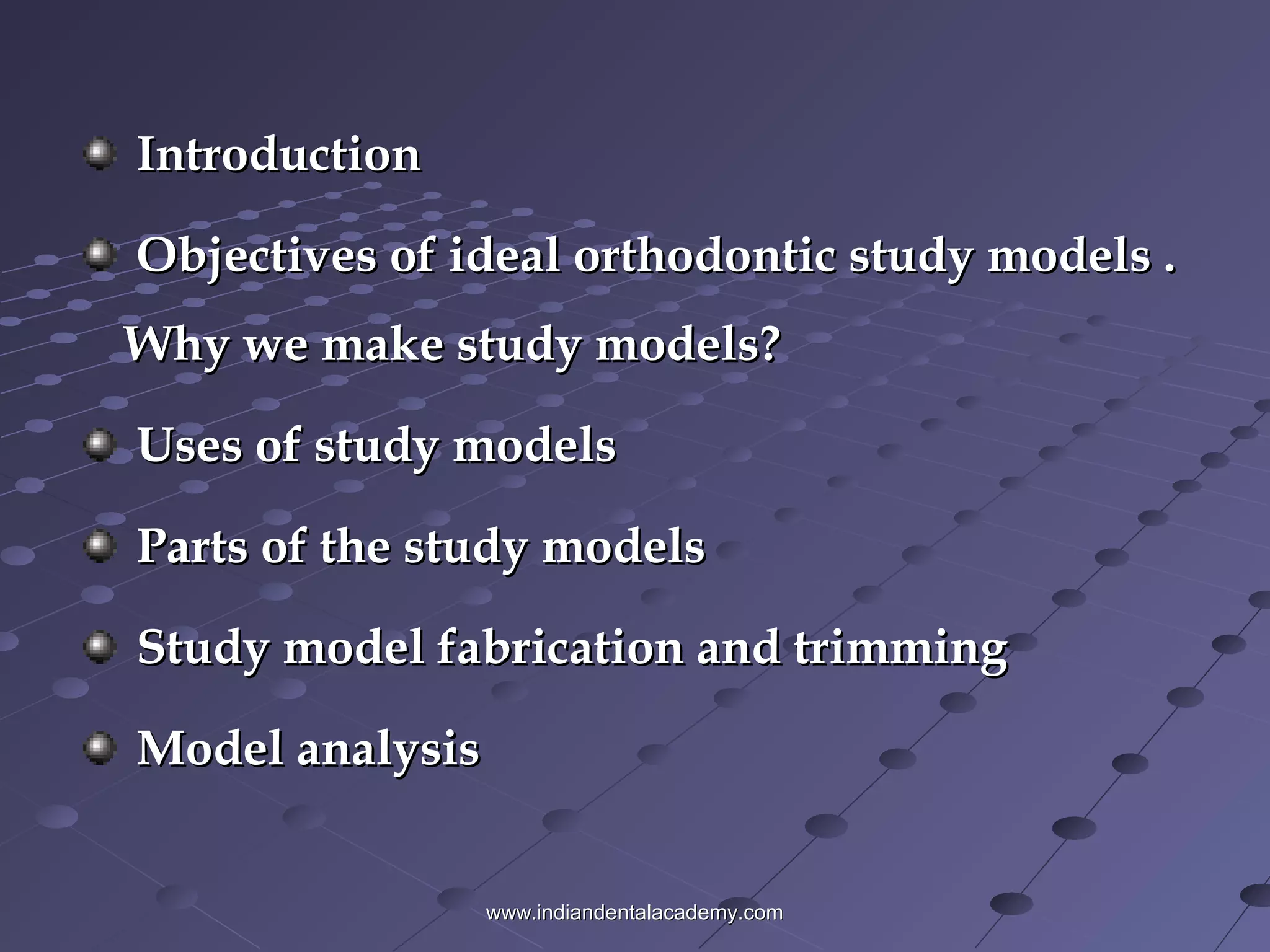 Introduction

Objectives of ideal orthodontic study models .

Why we make study models?

Uses of study models

Parts of the study models

Study model fabrication and trimming

Model analysis

www.indiandentalacademy.com